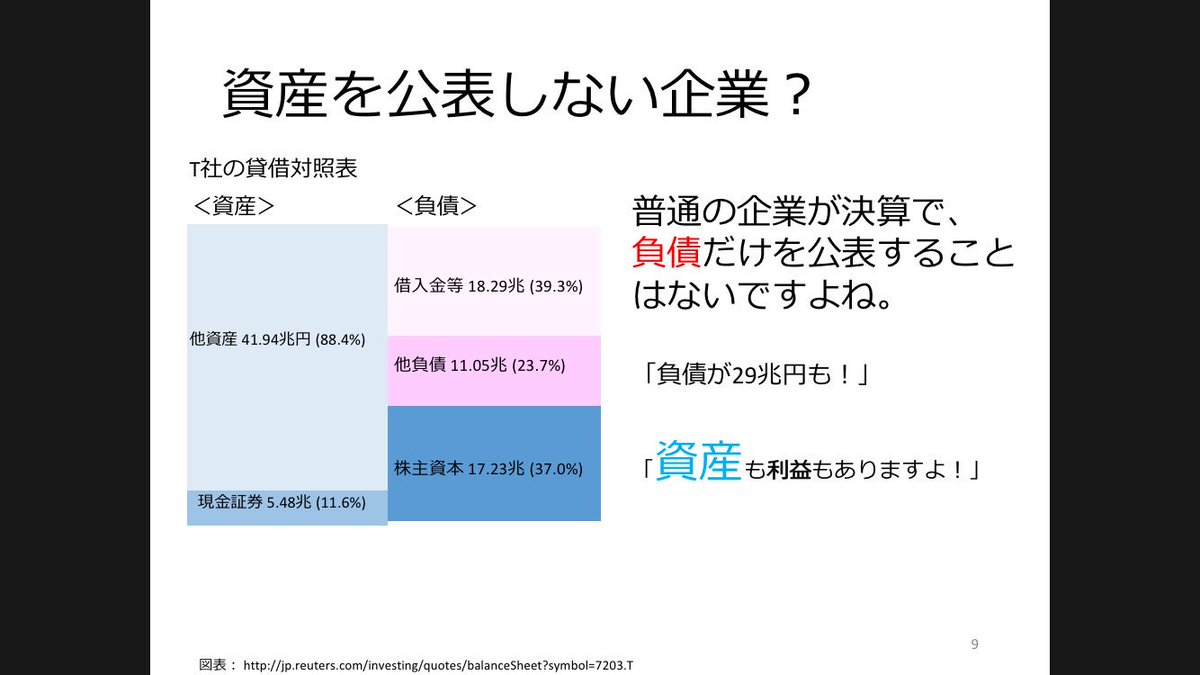 資産を公表しない企業？

T社の貸借対照表

＜資産＞

他資産 41.94兆円 (88.4%)

現金証券 5.48兆 (11.6%)

＜負債＞

借入金等 18.29兆 (39.3%)

他負債 11.05兆 (23.7%)

株主資本 17.23兆 (37.0%)

普通の企業が決算で、負債だけを公表することはないですよね。

「負債が29兆円も！」

「資産も利益もありますよ！」

9

図表： http://jp.reuters.com/investing/quotes/balanceSheet?symbol=7203.T